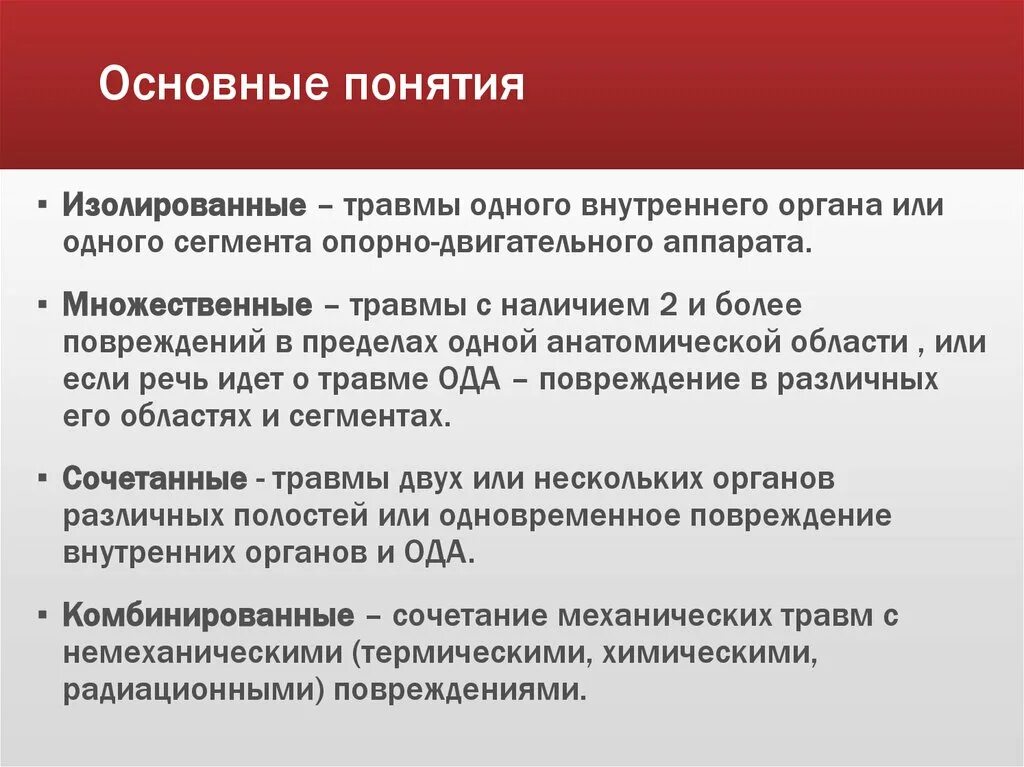 Основные понятия

▪ Изолированные – травмы одного внутреннего органа или одного сегмента опорно-двигательного аппарата.

▪ Множественные – травмы с наличием 2 и более повреждений в пределах одной анатомической области , или если речь идет о травме ОДА – повреждение в различных его областях и сегментах.

▪ Сочетанные - травмы двух или нескольких органов различных полостей или одновременное повреждение внутренних органов и ОДА.

▪ Комбинированные – сочетание механических травм с немеханическими (термическими, химическими, радиационными) повреждениями.